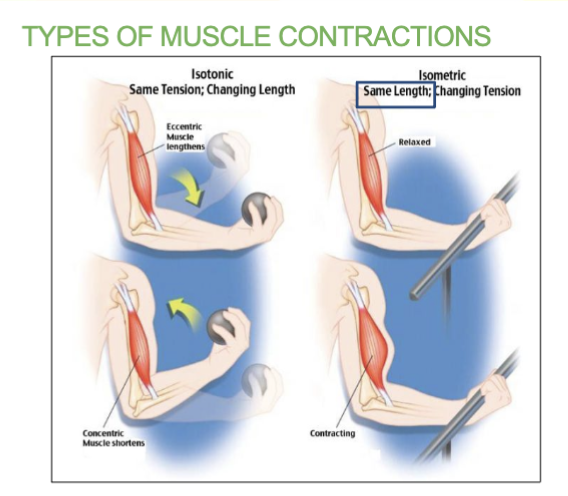 TYPES OF MUSCLE CONTRACTIONS

Isotonic
Same Tension; Changing Length

Eccentric
Muscle
lengthens

Concentric
Muscle shortens

Isometric
Same Length; Changing Tension

Relaxed

Contracting